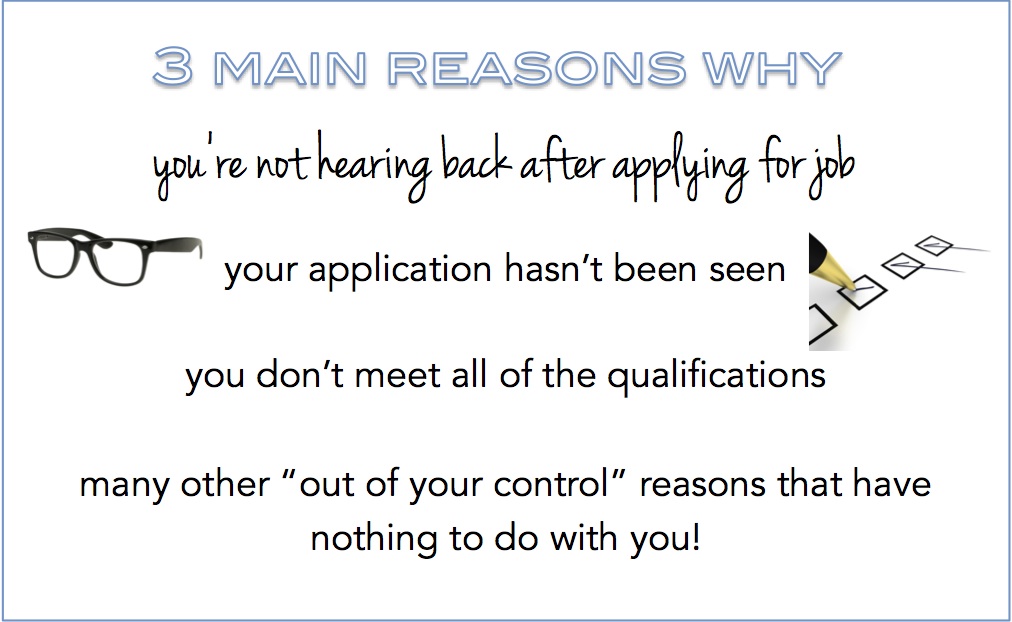 3 MAIN REASONS WHY

you're not hearing back after applying for job

your application hasn't been seen

you don't meet all of the qualifications

many other "out of your control" reasons that have nothing to do with you!